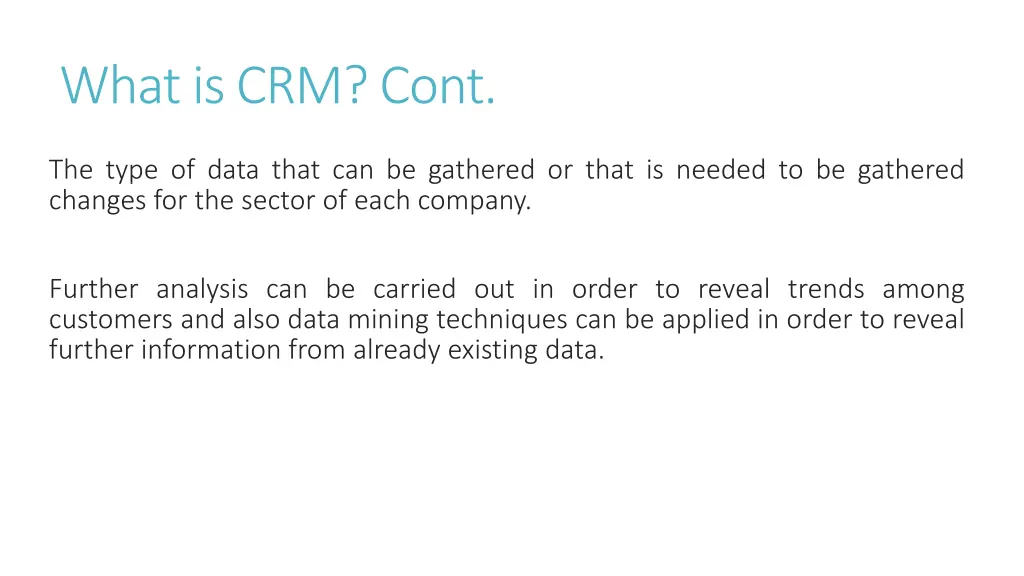 What is CRM? Cont.

The type of data that can be gathered or that is needed to be gathered changes for the sector of each company.

Further analysis can be carried out in order to reveal trends among customers and also data mining techniques can be applied in order to reveal further information from already existing data.